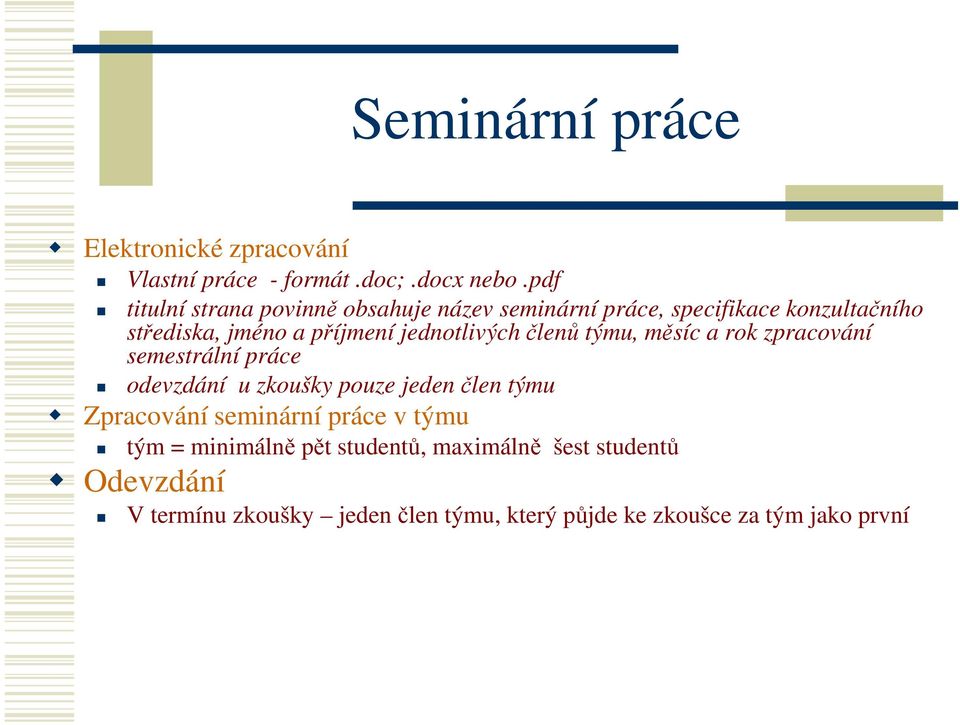 Seminární práce

Elektronické zpracování

Vlastní práce - formát .doc; .docx nebo .pdf

titulní strana povinně obsahuje název seminární práce, specifikace konzultačního střediska, jméno a příjmení jednotlivých členů týmu, měsíc a rok zpracování semestrální práce

odevzdání u zkoušky pouze jeden člen týmu

Zpracování seminární práce v týmu

tým = minimálně pět studentů, maximálně šest studentů

Odevzdání

V termínu zkoušky – jeden člen týmu, který půjde ke zkoušce za tým jako první